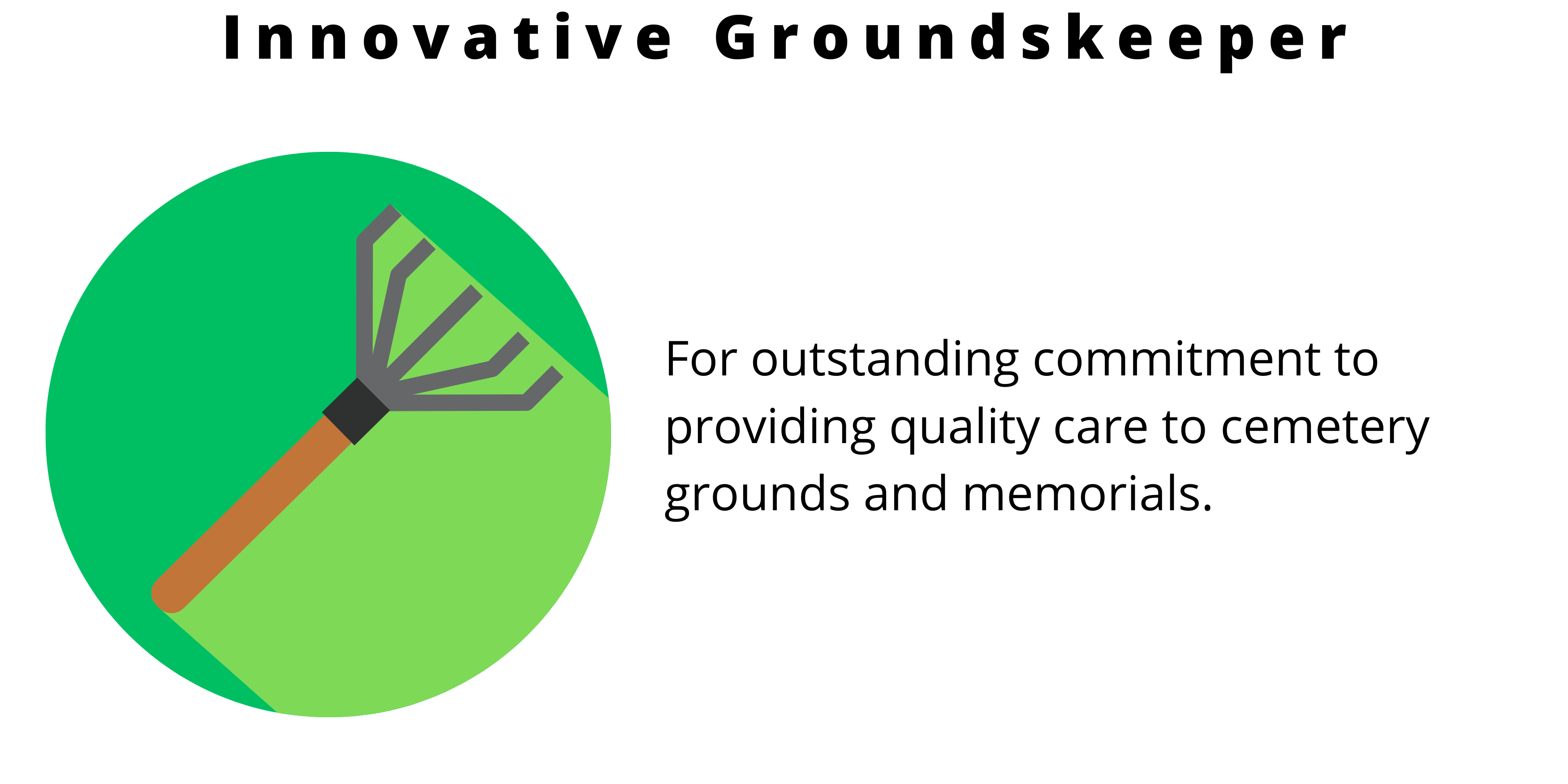 Innovative Groundskeeper

For outstanding commitment to providing quality care to cemetery grounds and memorials.